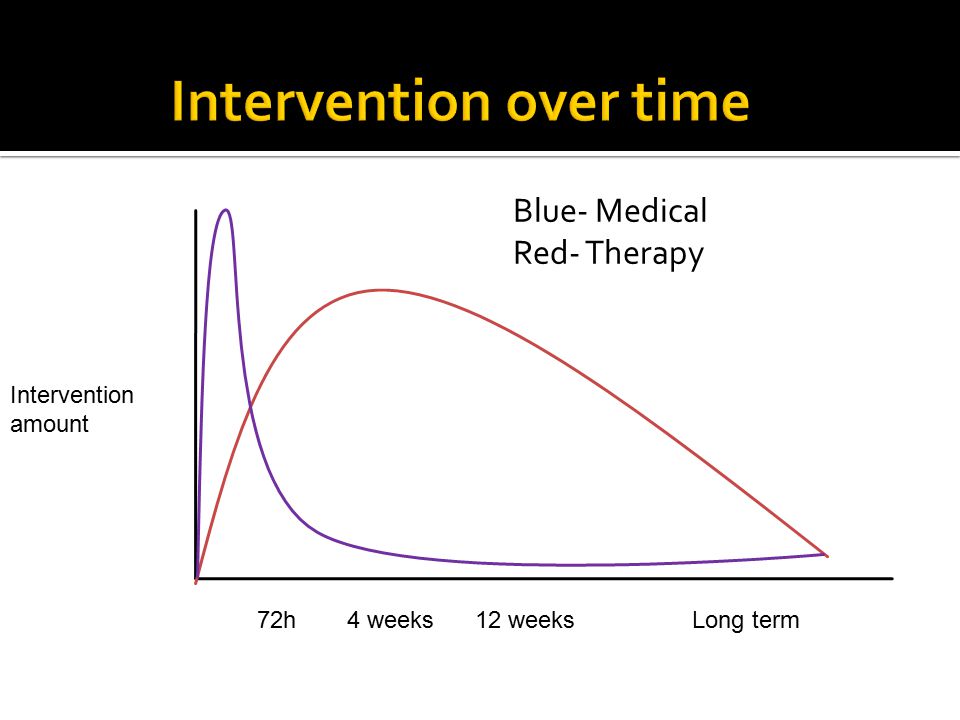 Intervention over time

Blue- Medical
Red- Therapy

Intervention amount

72h 4 weeks 12 weeks Long term